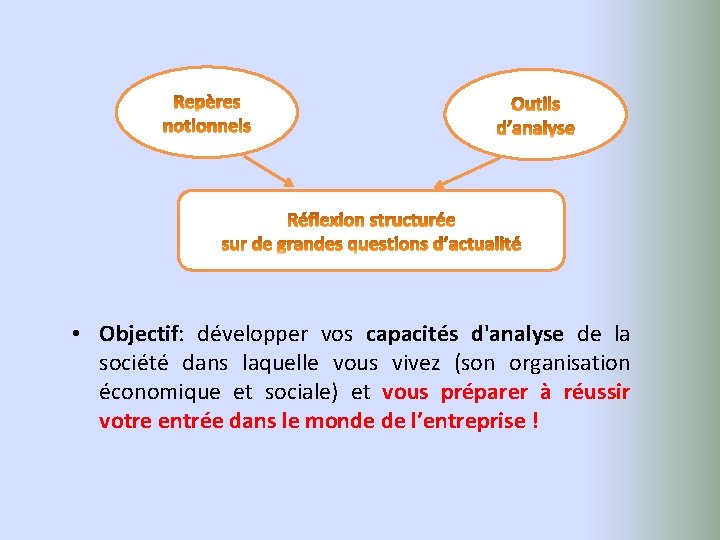 Repères notionnels

Outils d'analyse

Réflexion structurée sur de grandes questions d'actualité

• Objectif: développer vos capacités d'analyse de la société dans laquelle vous vivez (son organisation économique et sociale) et vous préparer à réussir votre entrée dans le monde de l'entreprise !